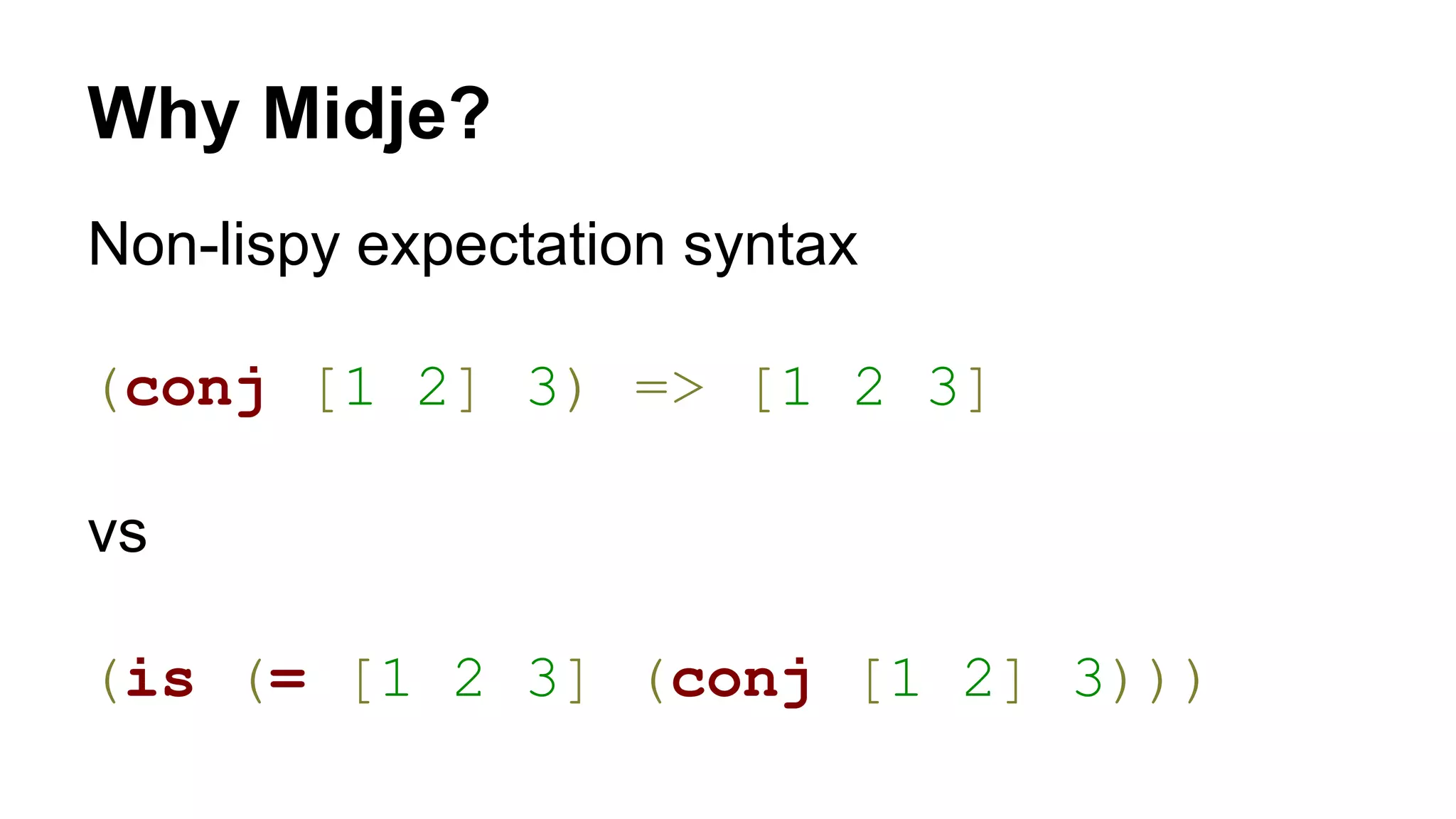 Why Midje?

Non-lispy expectation syntax

(conj [1 2] 3) => [1 2 3]

vs

(is (= [1 2 3] (conj [1 2] 3)))